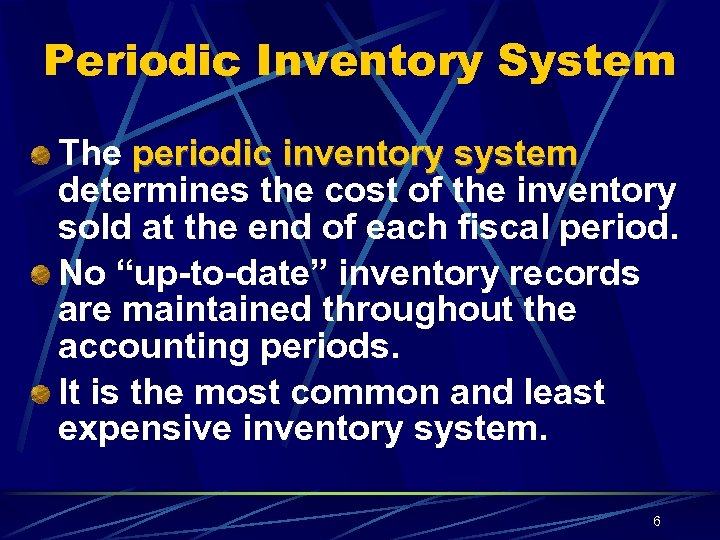 Periodic Inventory System

The periodic inventory system determines the cost of the inventory sold at the end of each fiscal period.

No “up-to-date” inventory records are maintained throughout the accounting periods.

It is the most common and least expensive inventory system.

6